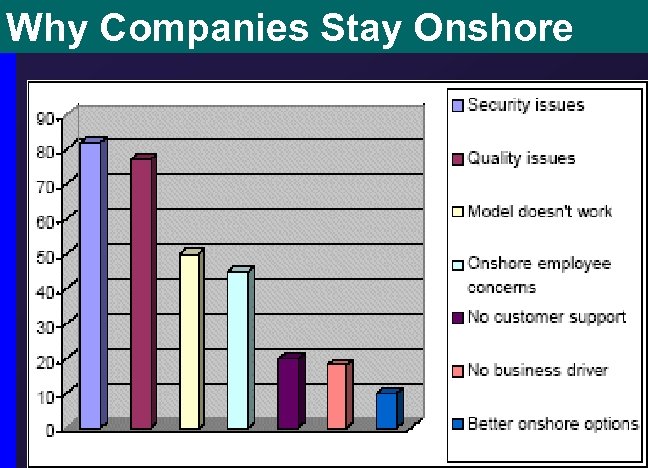 Why Companies Stay Onshore

90
80
70
60
50
40
30
20
10
0

Security issues
Quality issues
Model doesn't work
Onshore employee concerns
No customer support
No business driver
Better onshore options